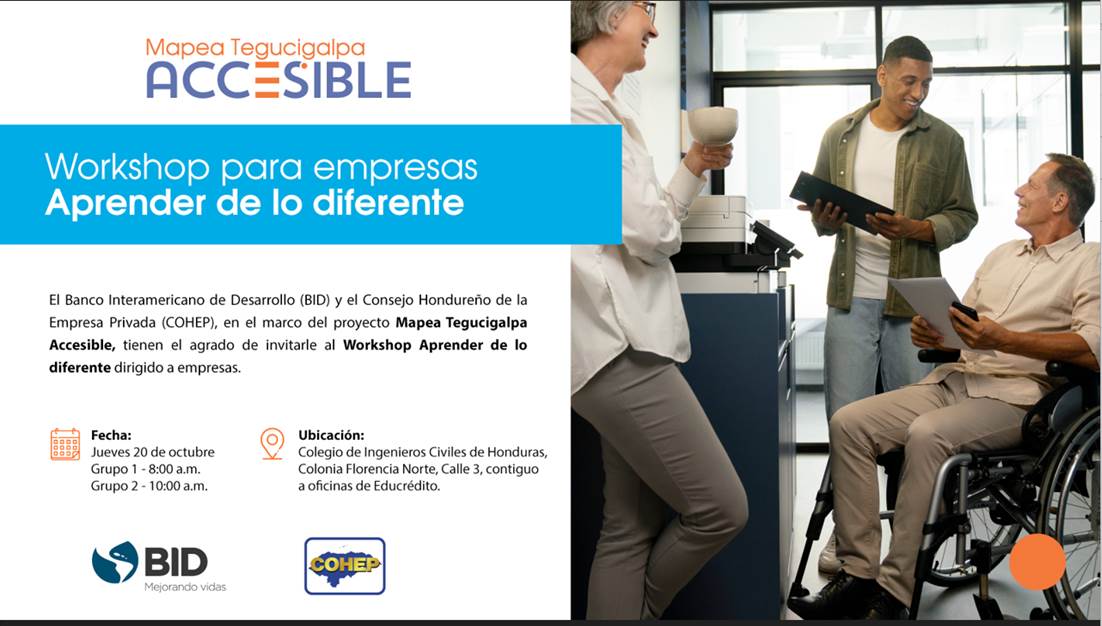 Mapea Tegucigalpa
ACCESIBLE

Workshop para empresas
Aprender de lo diferente

El Banco Interamericano de Desarrollo (BID) y el Consejo Hondureño de la Empresa Privada (COHEP), en el marco del proyecto Mapea Tegucigalpa Accesible, tienen el agrado de invitarle al Workshop Aprender de lo diferente dirigido a empresas.

Fecha:
Jueves 20 de octubre
Grupo 1 - 8:00 a.m.
Grupo 2 - 10:00 a.m.

Ubicación:
Colegio de Ingenieros Civiles de Honduras, Colonia Florencia Norte, Calle 3, contiguo a oficinas de Educrédito.

BID
Mejorando vidas

COHEP